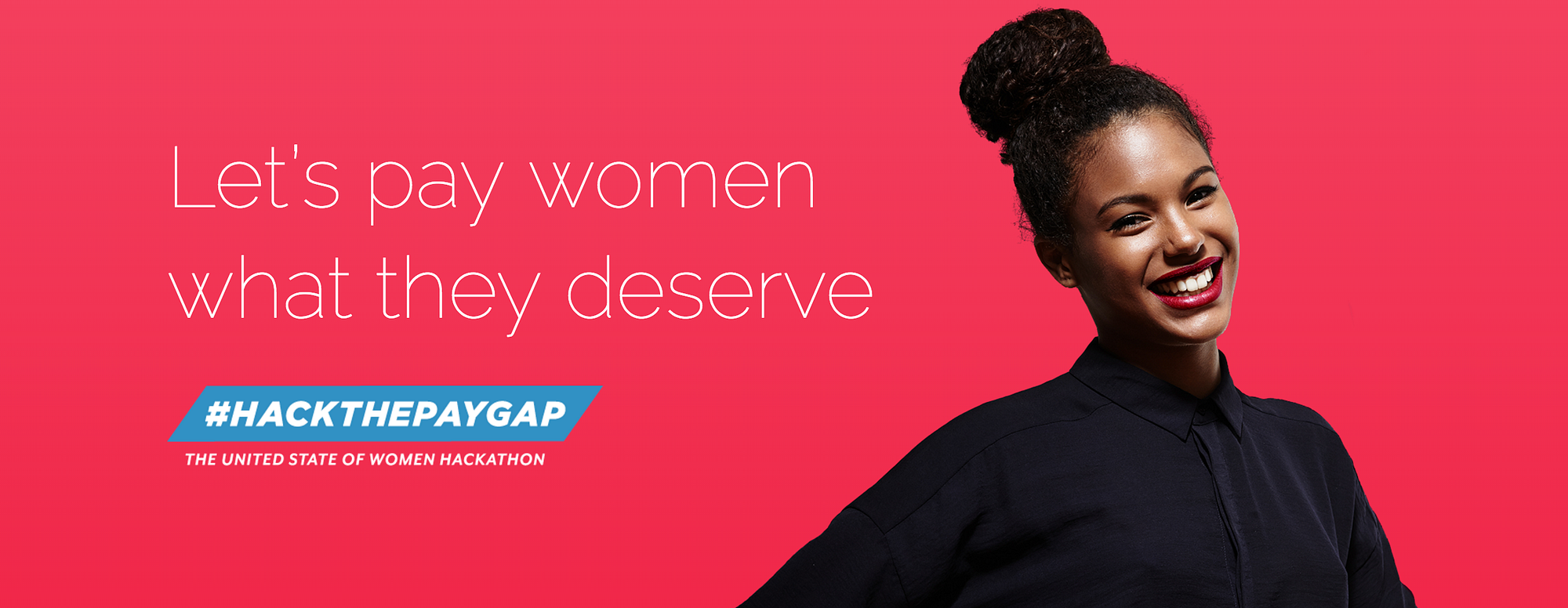 Let's pay women what they deserve

#HACKTHEPAYGAP

THE UNITED STATE OF WOMEN HACKATHON